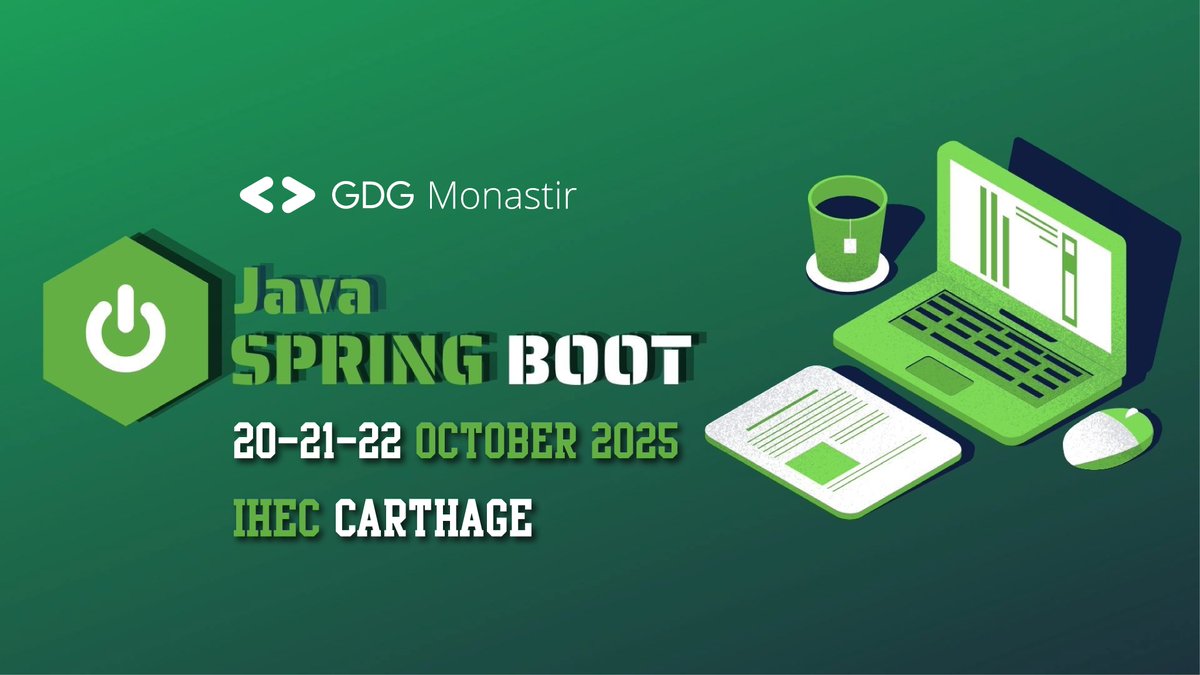 GDG Monastir

Java
SPRING BOOT

20-21-22 OCTOBER 2025

IHEC CARTHAGE